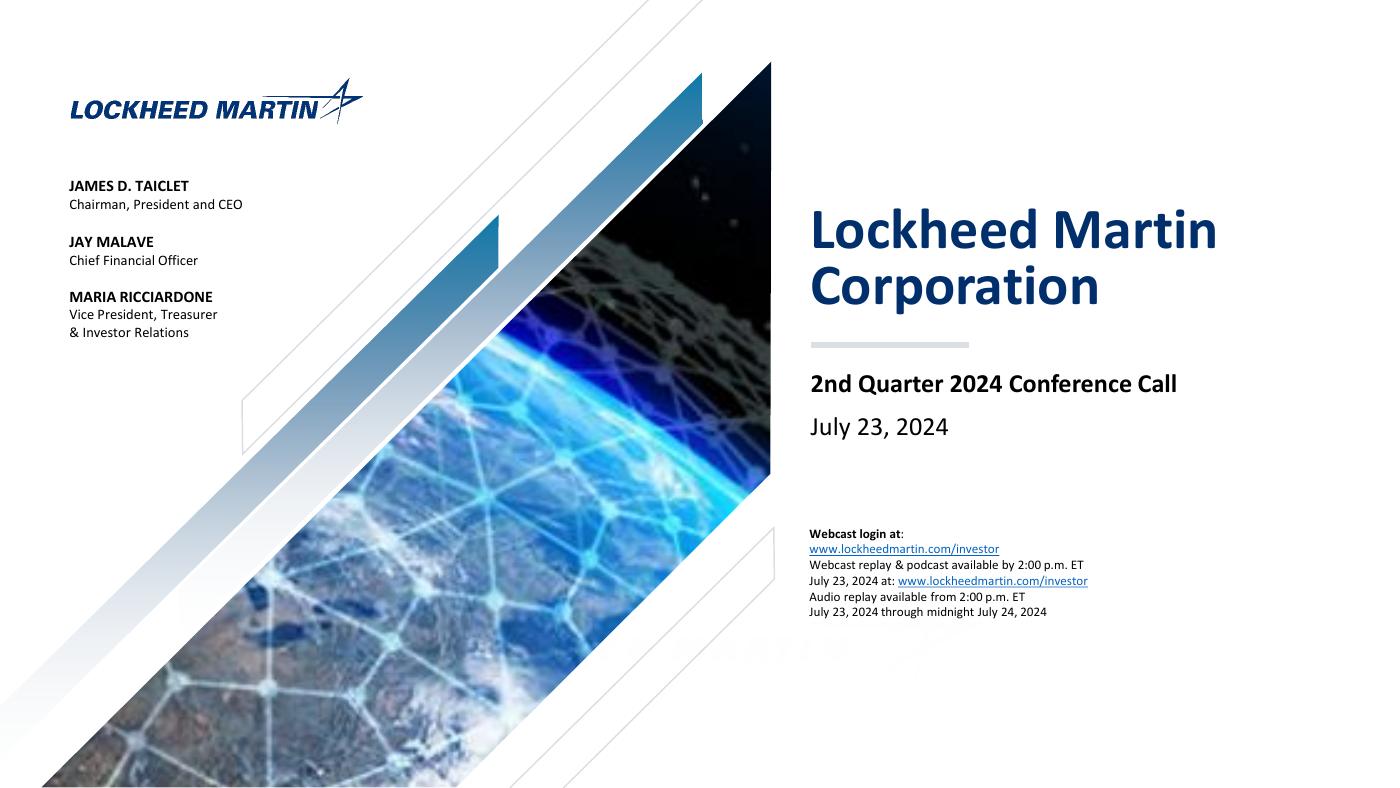 LOCKHEED MARTIN

JAMES D. TAICLET
Chairman, President and CEO

JAY MALAVE
Chief Financial Officer

MARIA RICCIARDONE
Vice President, Treasurer & Investor Relations

Lockheed Martin Corporation

2nd Quarter 2024 Conference Call

July 23, 2024

Webcast login at:
www.lockheedmartin.com/investor
Webcast replay & podcast available by 2:00 p.m. ET July 23, 2024 at: www.lockheedmartin.com/investor
Audio replay available from 2:00 p.m. ET July 23, 2024 through midnight July 24, 2024